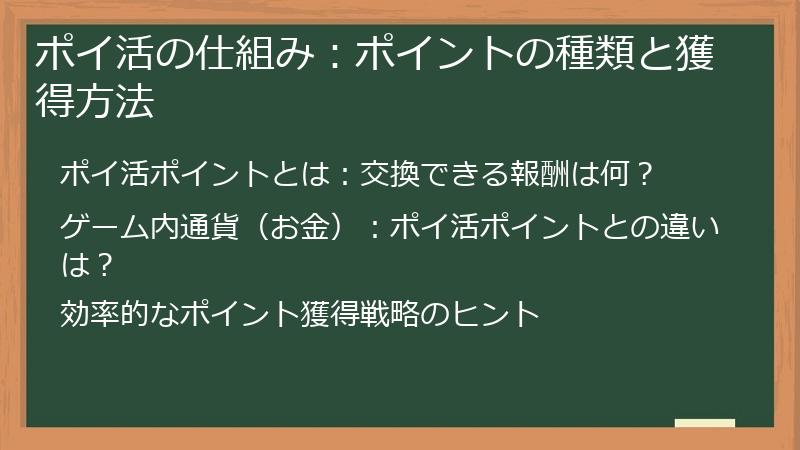 ポイ活の仕組み：ポイントの種類と獲得方法

ポイ活ポイントとは：交換できる報酬は何？

ゲーム内通貨（お金）：ポイ活ポイントとの違いは？

効率的なポイント獲得戦略のヒント